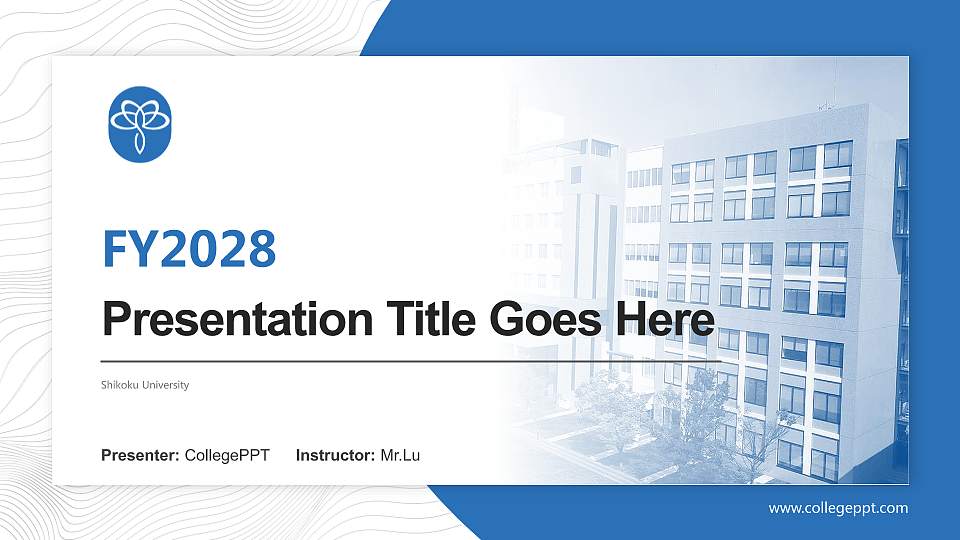 FY2028

Presentation Title Goes Here

Shikoku University

Presenter: CollegePPT Instructor: Mr.Lu

www.collegeppt.com